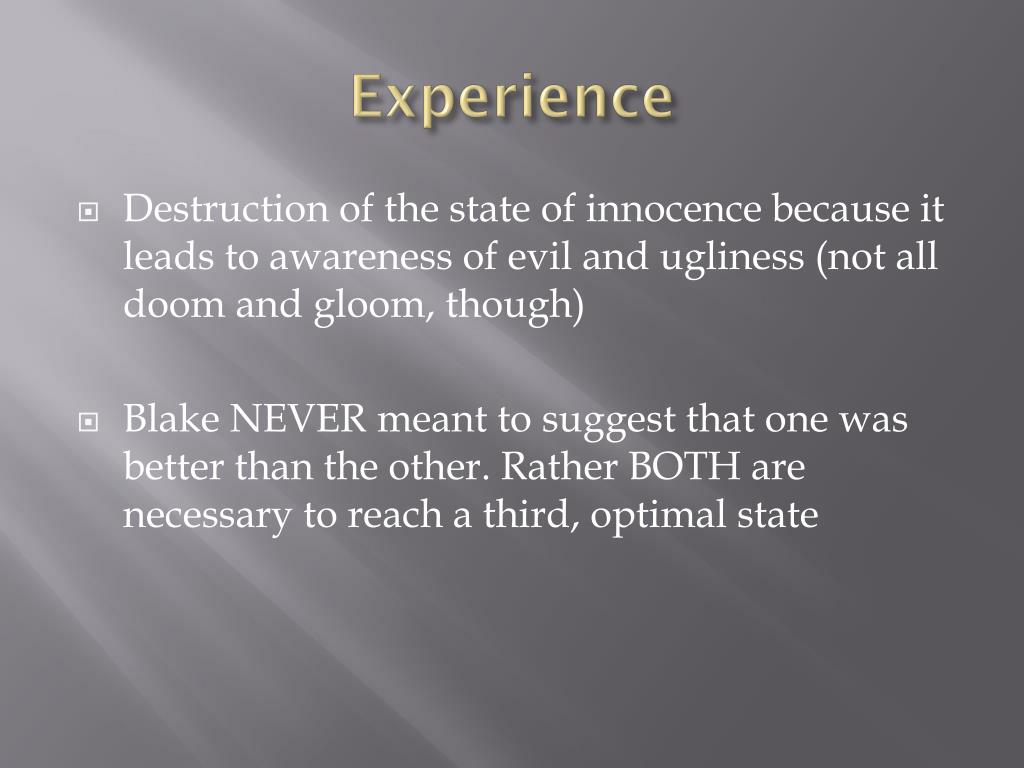 Experience

Destruction of the state of innocence because it leads to awareness of evil and ugliness (not all doom and gloom, though)

Blake NEVER meant to suggest that one was better than the other. Rather BOTH are necessary to reach a third, optimal state